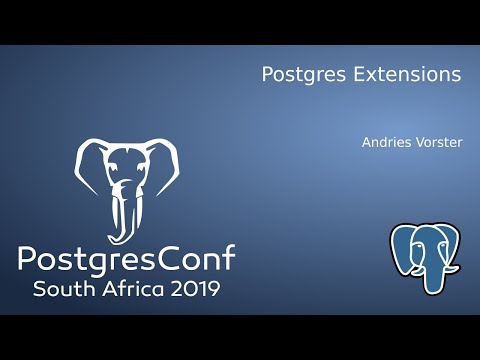 Postgres Extensions

Andries Vorster

PostgresConf
South Africa 2019